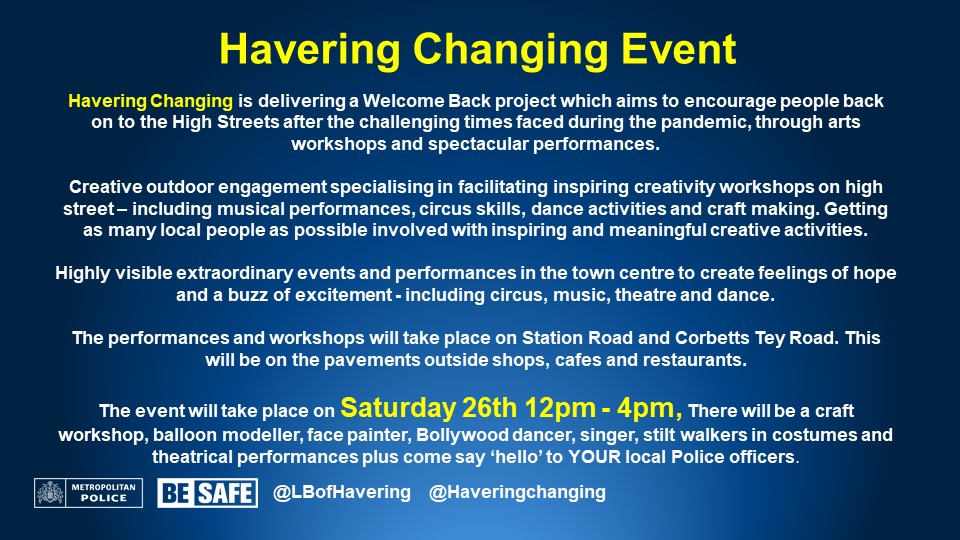 Havering Changing Event

Havering Changing is delivering a Welcome Back project which aims to encourage people back on to the High Streets after the challenging times faced during the pandemic, through arts workshops and spectacular performances.

Creative outdoor engagement specialising in facilitating inspiring creativity workshops on high street – including musical performances, circus skills, dance activities and craft making. Getting as many local people as possible involved with inspiring and meaningful creative activities.

Highly visible extraordinary events and performances in the town centre to create feelings of hope and a buzz of excitement - including circus, music, theatre and dance.

The performances and workshops will take place on Station Road and Corbetts Tey Road. This will be on the pavements outside shops, cafes and restaurants.

The event will take place on Saturday 26th 12pm - 4pm, There will be a craft workshop, balloon modeller, face painter, Bollywood dancer, singer, stilt walkers in costumes and theatrical performances plus come say 'hello' to YOUR local Police officers.

METROPOLITAN POLICE BE SAFE @LBofHavering @Haveringchanging